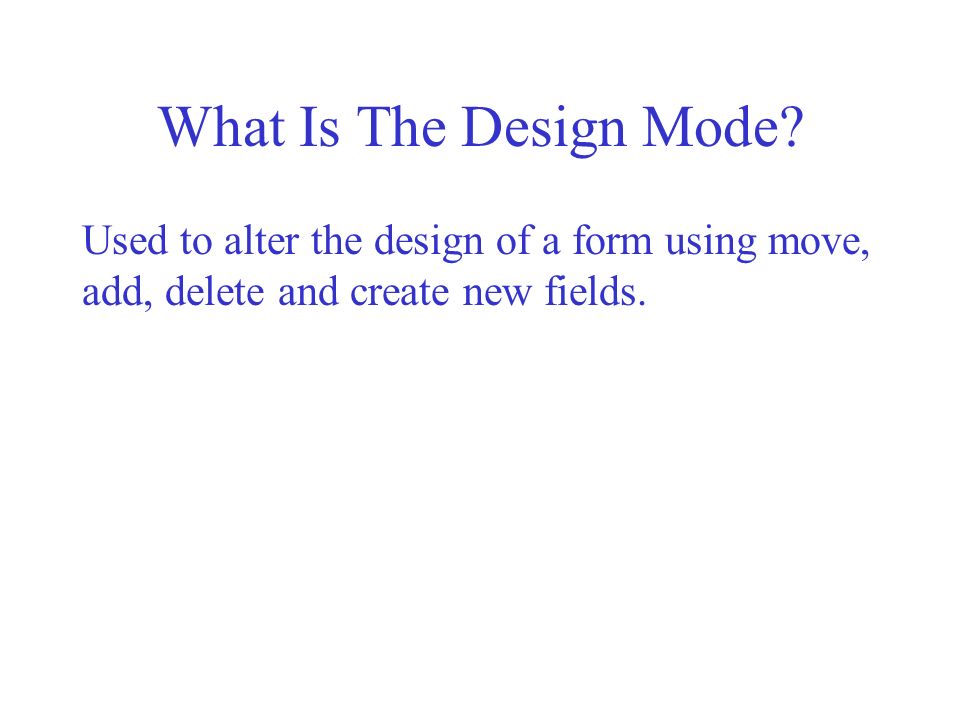 What Is The Design Mode?

Used to alter the design of a form using move, add, delete and create new fields.